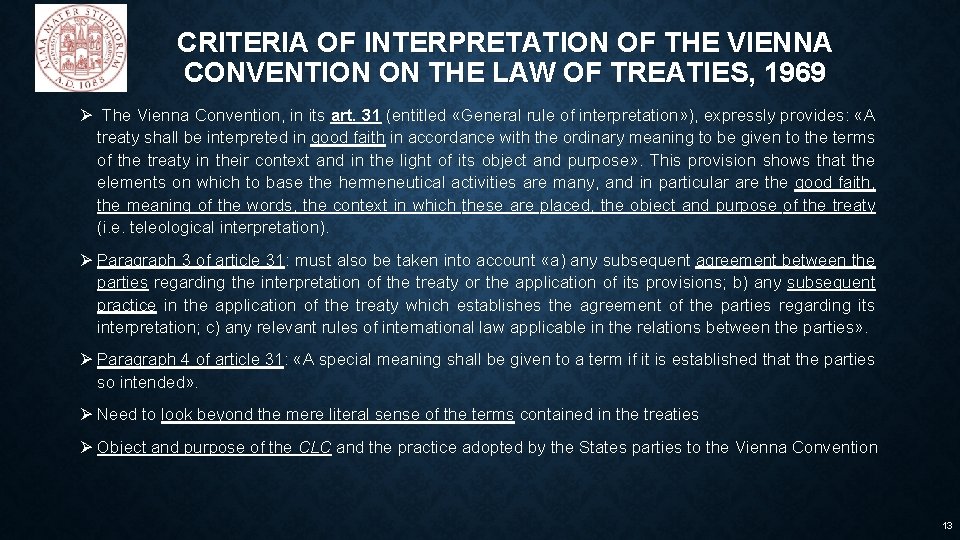 ALMA MATER STUDIORUM A.D. 1088

CRITERIA OF INTERPRETATION OF THE VIENNA CONVENTION ON THE LAW OF TREATIES, 1969

➢ The Vienna Convention, in its art. 31 (entitled «General rule of interpretation»), expressly provides: «A treaty shall be interpreted in good faith in accordance with the ordinary meaning to be given to the terms of the treaty in their context and in the light of its object and purpose». This provision shows that the elements on which to base the hermeneutical activities are many, and in particular are the good faith, the meaning of the words, the context in which these are placed, the object and purpose of the treaty (i.e. teleological interpretation).

➢ Paragraph 3 of article 31: must also be taken into account «a) any subsequent agreement between the parties regarding the interpretation of the treaty or the application of its provisions; b) any subsequent practice in the application of the treaty which establishes the agreement of the parties regarding its interpretation; c) any relevant rules of international law applicable in the relations between the parties».

➢ Paragraph 4 of article 31: «A special meaning shall be given to a term if it is established that the parties so intended».

➢ Need to look beyond the mere literal sense of the terms contained in the treaties

➢ Object and purpose of the CLC and the practice adopted by the States parties to the Vienna Convention

13